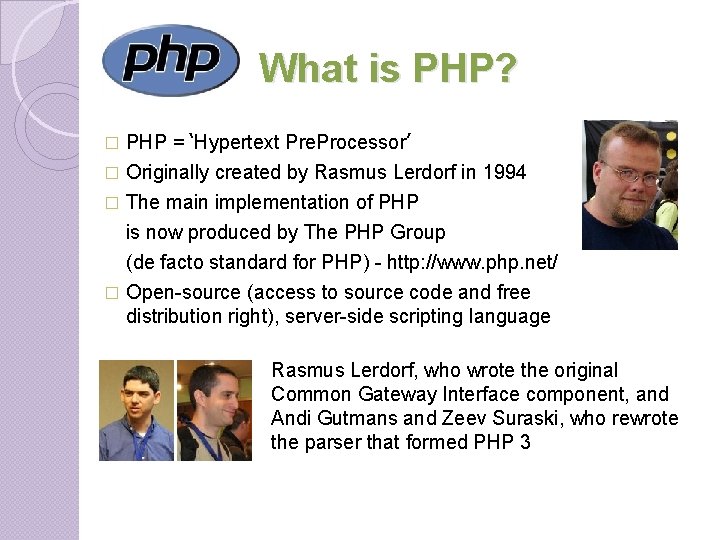 php What is PHP?

□ PHP = 'Hypertext PreProcessor'
□ Originally created by Rasmus Lerdorf in 1994
□ The main implementation of PHP is now produced by The PHP Group (de facto standard for PHP) - http://www.php.net/
□ Open-source (access to source code and free distribution right), server-side scripting language

Rasmus Lerdorf, who wrote the original Common Gateway Interface component, and Andi Gutmans and Zeev Suraski, who rewrote the parser that formed PHP 3